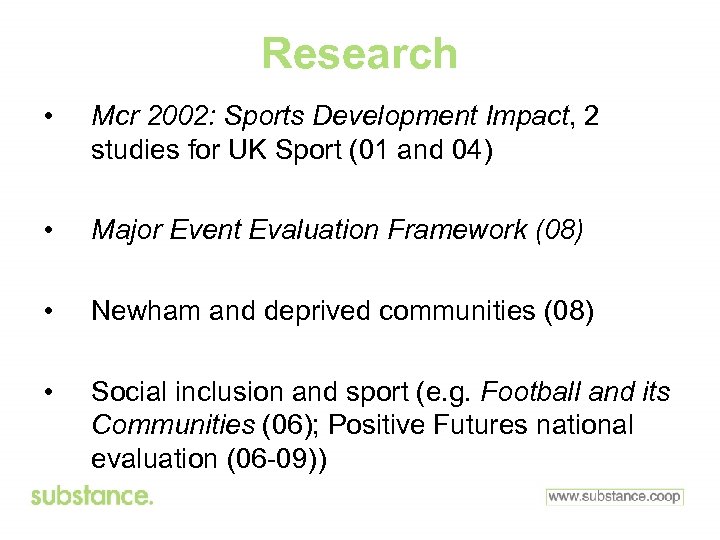 Research

• Mcr 2002: Sports Development Impact, 2 studies for UK Sport (01 and 04)

• Major Event Evaluation Framework (08)

• Newham and deprived communities (08)

• Social inclusion and sport (e.g. Football and its Communities (06); Positive Futures national evaluation (06-09))

substance.

www.substance.coop